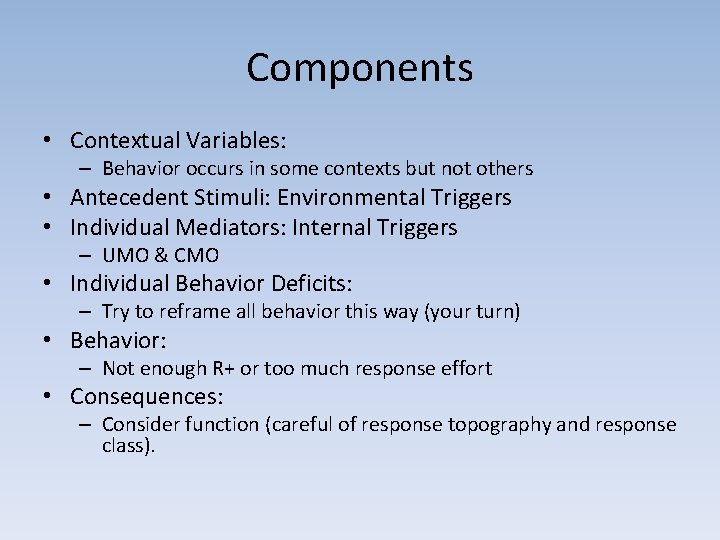 Components

• Contextual Variables:
  – Behavior occurs in some contexts but not others
• Antecedent Stimuli: Environmental Triggers
• Individual Mediators: Internal Triggers
  – UMO & CMO
• Individual Behavior Deficits:
  – Try to reframe all behavior this way (your turn)
• Behavior:
  – Not enough R+ or too much response effort
• Consequences:
  – Consider function (careful of response topography and response class).